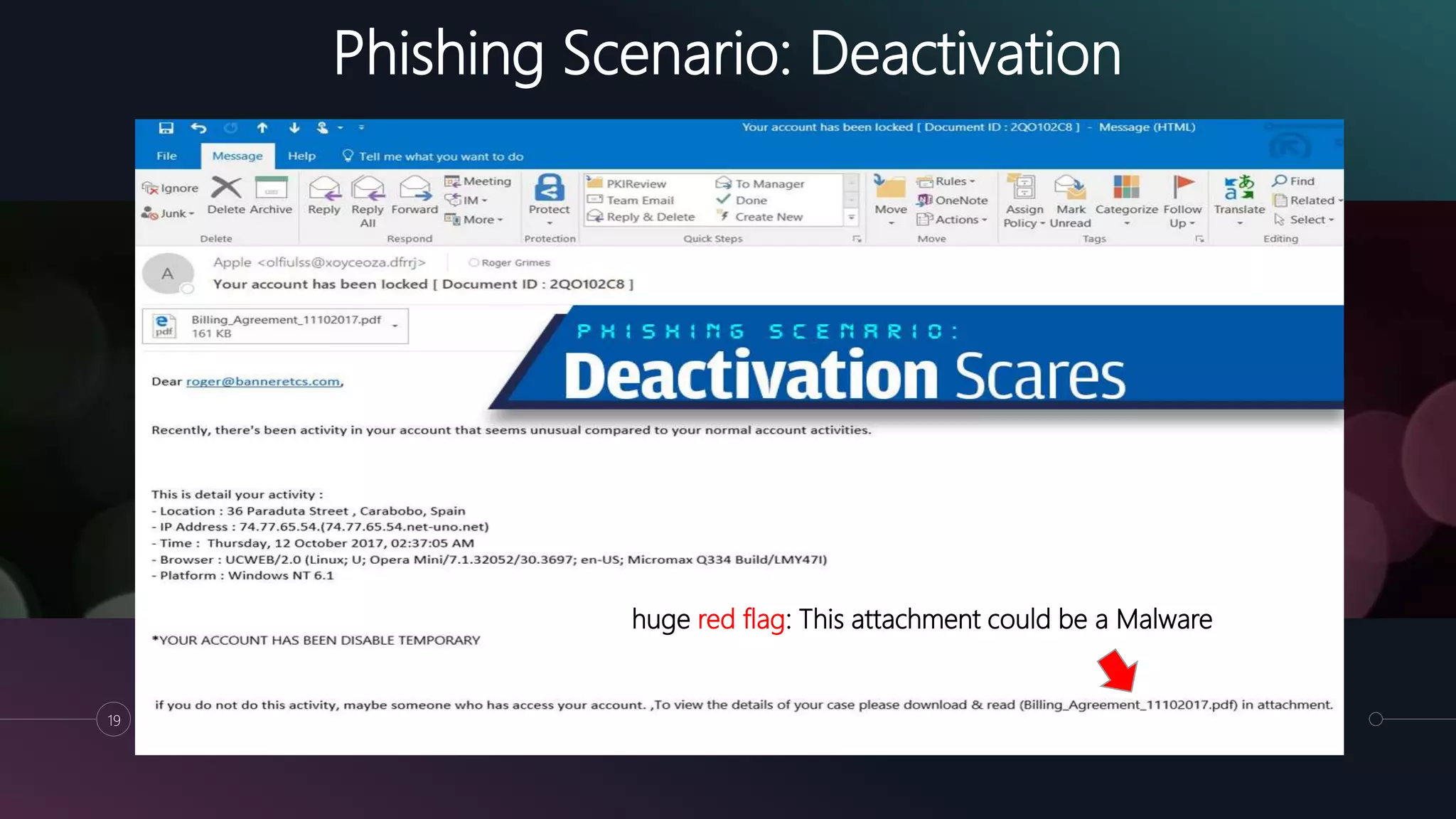 Phishing Scenario: Deactivation

Your account has been locked [ Document ID : 2QO102C8 ] - Message (HTML)

File Message Help Tell me what you want to do

Ignore Junk Delete Archive
Delete
Reply Reply All Forward Meeting IM More
Respond
Protect
Protection
PKIReview Team Email Reply & Delete To Manager Done Create New
Quick Steps
Move Rules OneNote Actions
Move
Assign Policy Mark Unread Categorize Follow Up
Tags
Translate Find Related Select
Editing

A
Apple <olfiulss@xoyceoza.dfrrj> Roger Grimes
Your account has been locked [ Document ID : 2QO102C8 ]

Billing_Agreement_11102017.pdf
161 KB

PHISHING SCENARIO:
Deactivation Scares

Dear roger@banneretcs.com,

Recently, there's been activity in your account that seems unusual compared to your normal account activities.

This is detail your activity :
- Location : 36 Paraduta Street , Carabobo, Spain
- IP Address : 74.77.65.54.(74.77.65.54.net-uno.net)
- Time : Thursday, 12 October 2017, 02:37:05 AM
- Browser : UCWEB/2.0 (Linux; U; Opera Mini/7.1.32052/30.3697; en-US; Micromax Q334 Build/LMY47I)
- Platform : Windows NT 6.1

huge red flag: This attachment could be a Malware

*YOUR ACCOUNT HAS BEEN DISABLE TEMPORARY

if you do not do this activity, maybe someone who has access your account. ,To view the details of your case please download & read (Billing_Agreement_11102017.pdf) in attachment.

19